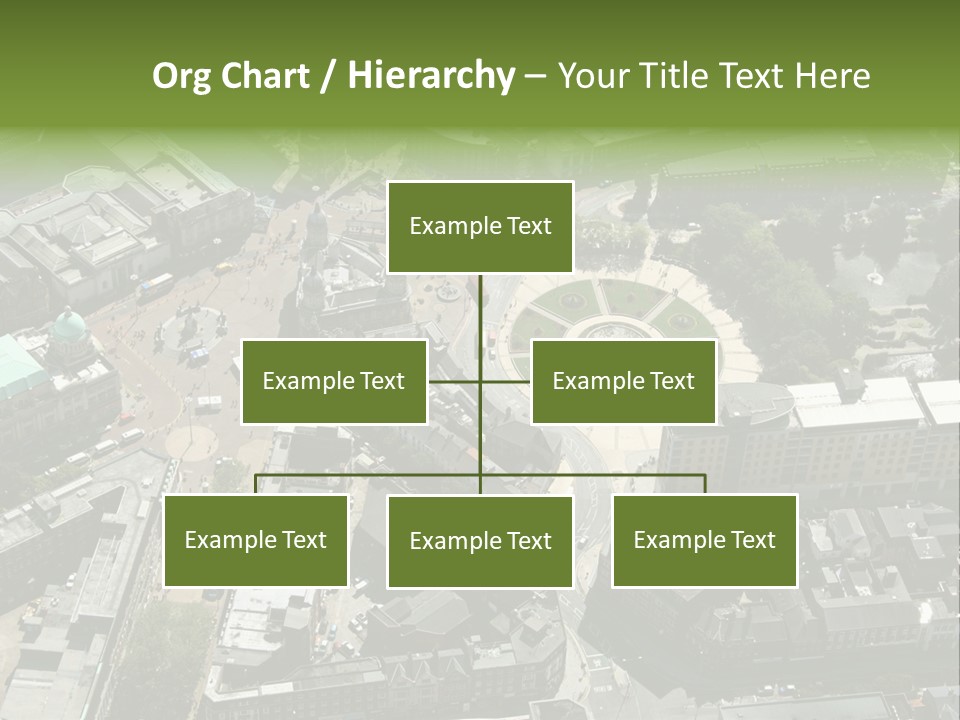 Org Chart / Hierarchy – Your Title Text Here

Example Text

Example Text

Example Text

Example Text

Example Text

Example Text